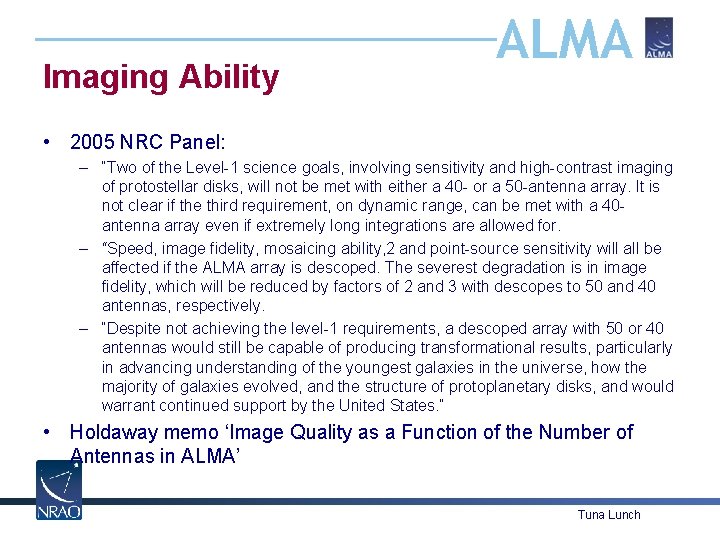 ALMA

ALMA

Imaging Ability

• 2005 NRC Panel:
– "Two of the Level-1 science goals, involving sensitivity and high-contrast imaging of protostellar disks, will not be met with either a 40- or a 50-antenna array. It is not clear if the third requirement, on dynamic range, can be met with a 40-antenna array even if extremely long integrations are allowed for.
– "Speed, image fidelity, mosaicing ability,2 and point-source sensitivity will all be affected if the ALMA array is descoped. The severest degradation is in image fidelity, which will be reduced by factors of 2 and 3 with descopes to 50 and 40 antennas, respectively.
– "Despite not achieving the level-1 requirements, a descoped array with 50 or 40 antennas would still be capable of producing transformational results, particularly in advancing understanding of the youngest galaxies in the universe, how the majority of galaxies evolved, and the structure of protoplanetary disks, and would warrant continued support by the United States."
• Holdaway memo 'Image Quality as a Function of the Number of Antennas in ALMA'

NRAO

Tuna Lunch